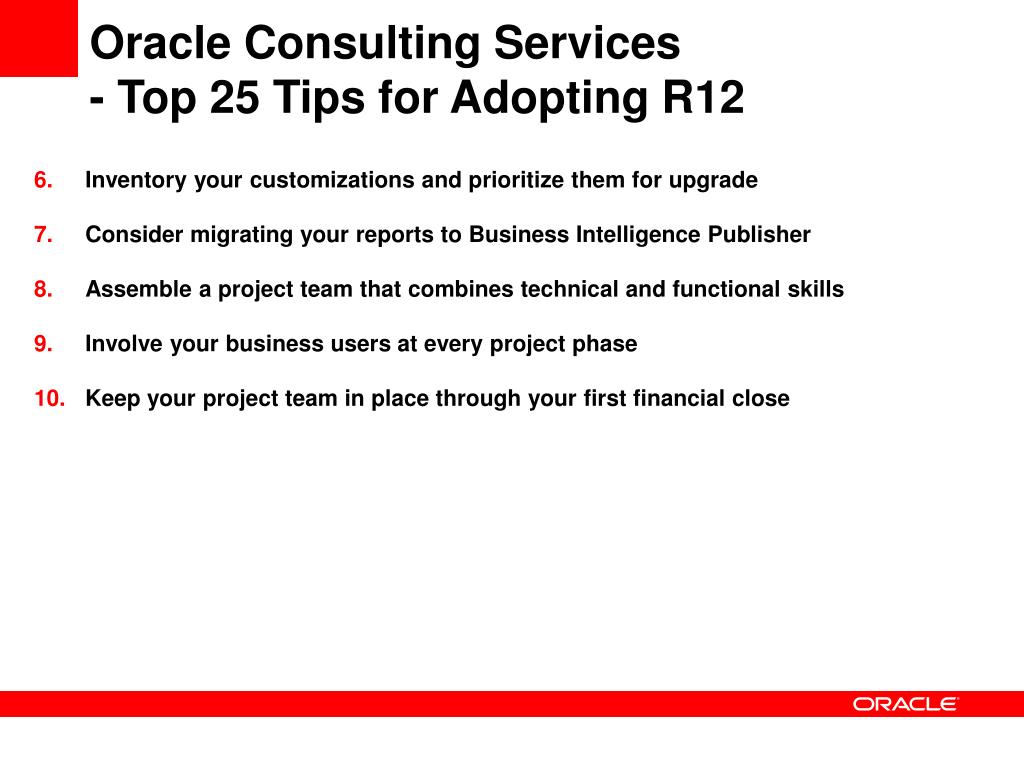 Oracle Consulting Services
- Top 25 Tips for Adopting R12

6. Inventory your customizations and prioritize them for upgrade

7. Consider migrating your reports to Business Intelligence Publisher

8. Assemble a project team that combines technical and functional skills

9. Involve your business users at every project phase

10. Keep your project team in place through your first financial close

ORACLE